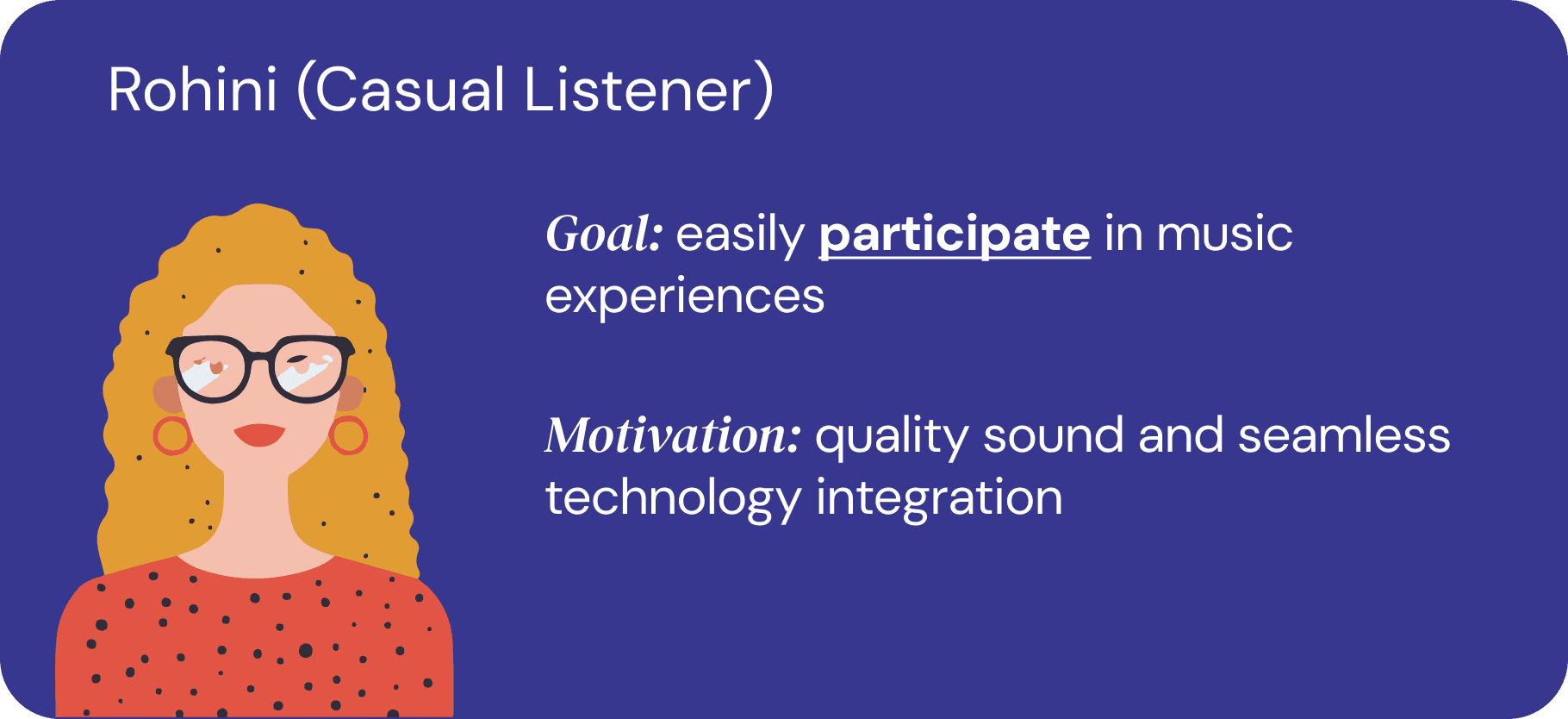 Rohini (Casual Listener)

Goal: easily participate in music experiences

Motivation: quality sound and seamless technology integration